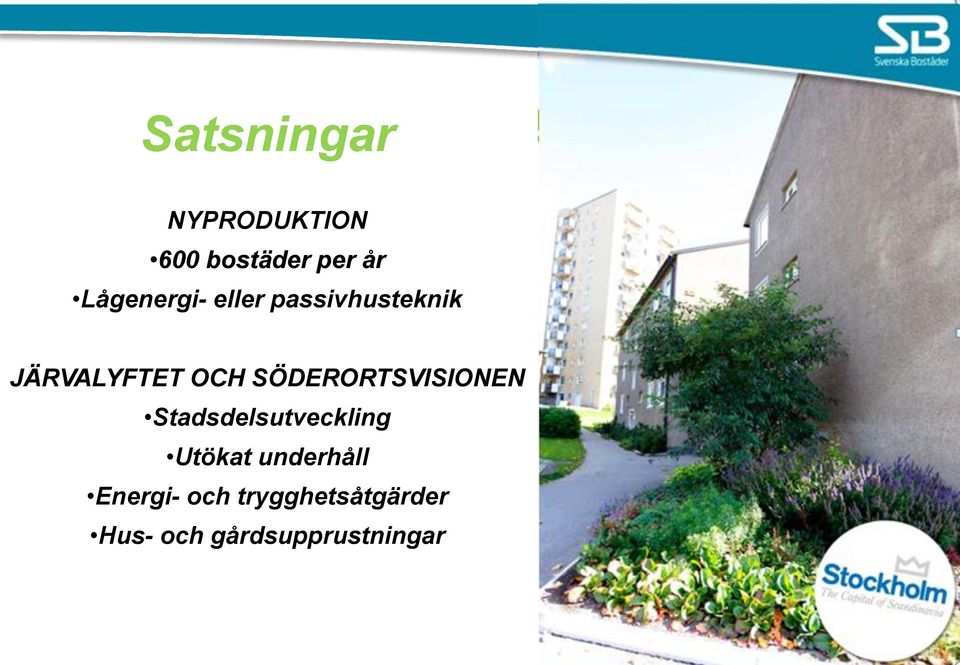 SB
Svenska Bostäder

Satsningar

NYPRODUKTION
•600 bostäder per år
•Lågenergi- eller passivhusteknik

JÄRVALYFTET OCH SÖDERORTSVISIONEN
•Stadsdelsutveckling
•Utökat underhåll
•Energi- och trygghetsåtgärder
•Hus- och gårdsupprustningar

Stockholm
The Capital of Scandinavia